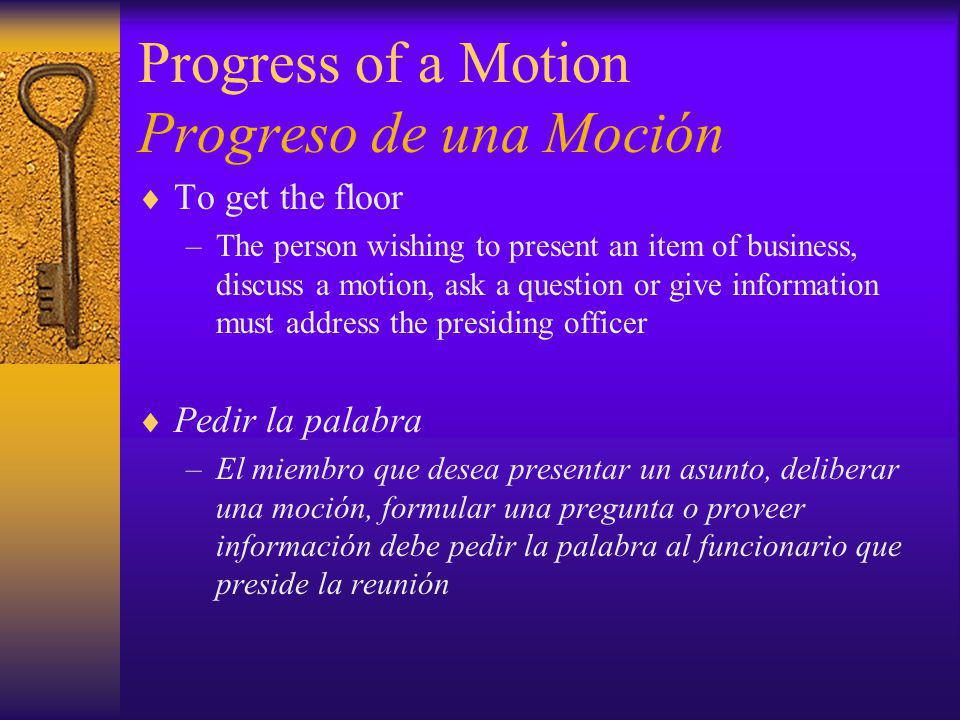 Progress of a Motion
Progreso de una Moción

♦ To get the floor
– The person wishing to present an item of business, discuss a motion, ask a question or give information must address the presiding officer

♦ Pedir la palabra
– El miembro que desea presentar un asunto, deliberar una moción, formular una pregunta o proveer información debe pedir la palabra al funcionario que preside la reunión